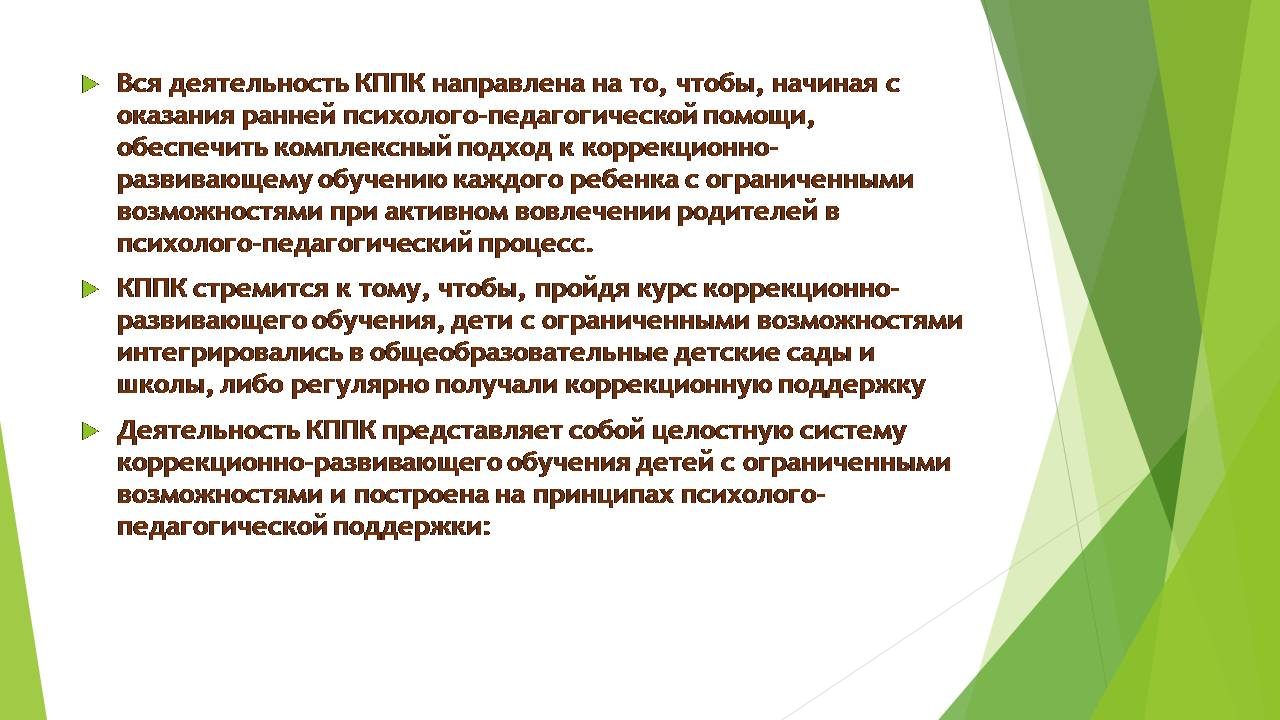 Вся деятельность КППК направлена на то, чтобы, начиная с оказания ранней психолого-педагогической помощи, обеспечить комплексный подход к коррекционно-развивающему обучению каждого ребенка с ограниченными возможностями при активном вовлечении родителей в психолого-педагогический процесс.

КППК стремится к тому, чтобы, пройдя курс коррекционно-развивающего обучения, дети с ограниченными возможностями интегрировались в общеобразовательные детские сады и школы, либо регулярно получали коррекционную поддержку

Деятельность КППК представляет собой целостную систему коррекционно-развивающего обучения детей с ограниченными возможностями и построена на принципах психолого-педагогической поддержки: